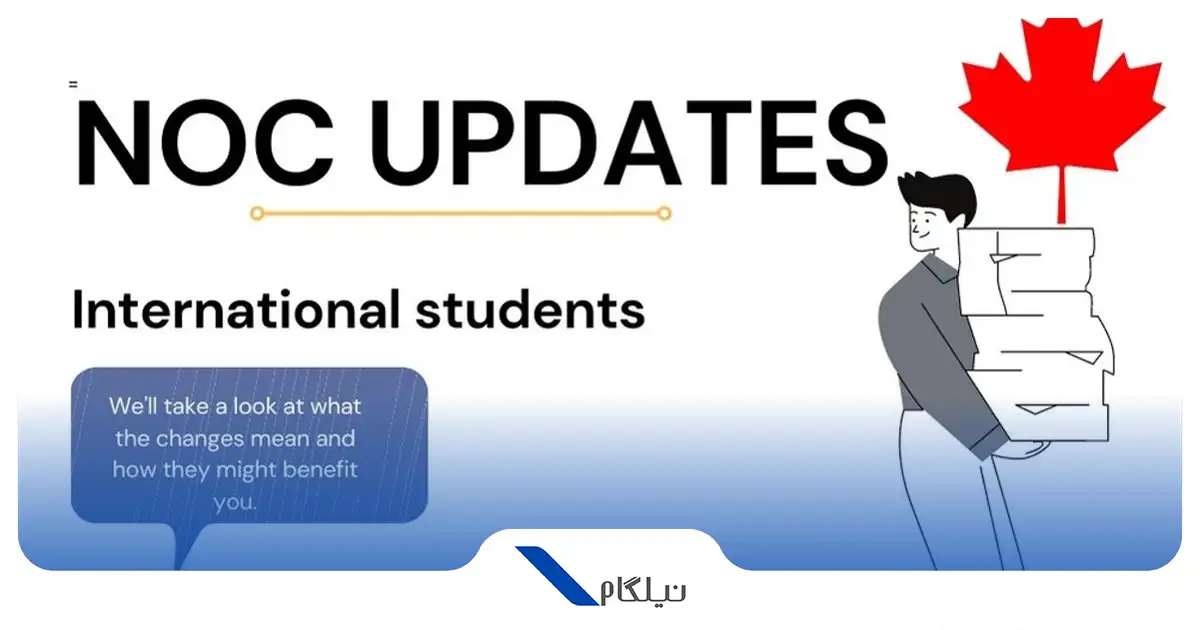 NOC UPDATES

International students

We'll take a look at what the changes mean and how they might benefit you.

نیلگام